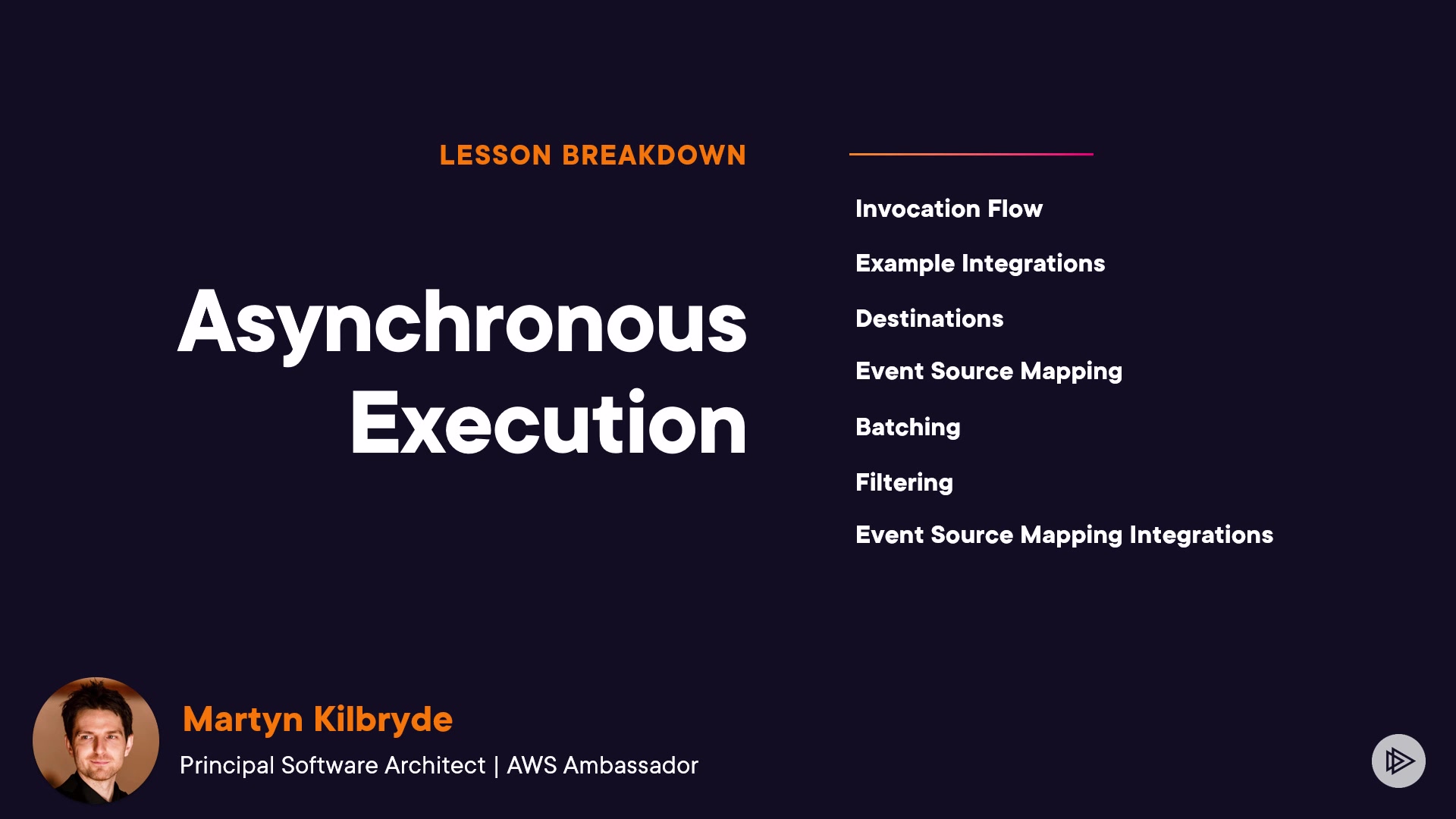 LESSON BREAKDOWN

Asynchronous Execution

Invocation Flow

Example Integrations

Destinations

Event Source Mapping

Batching

Filtering

Event Source Mapping Integrations

Martyn Kilbryde

Principal Software Architect | AWS Ambassador